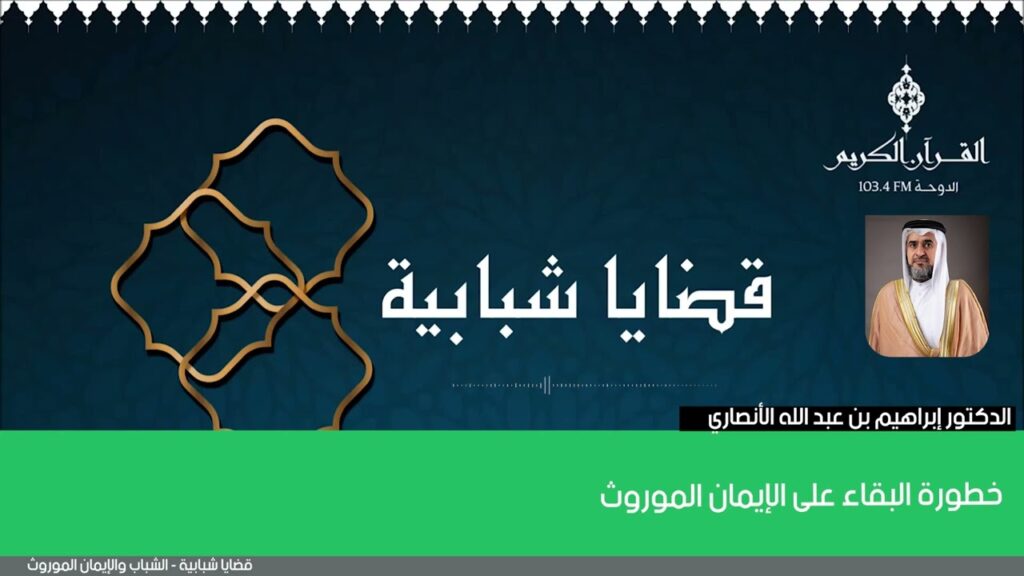 القرآن الكريم
الدوحة 103.4 FM

قضايا شبابية

الدكتور إبراهيم بن عبد الله الأنصاري

خطورة البقاء على الإيمان الموروث

قضايا شبابية - الشباب والإيمان الموروث